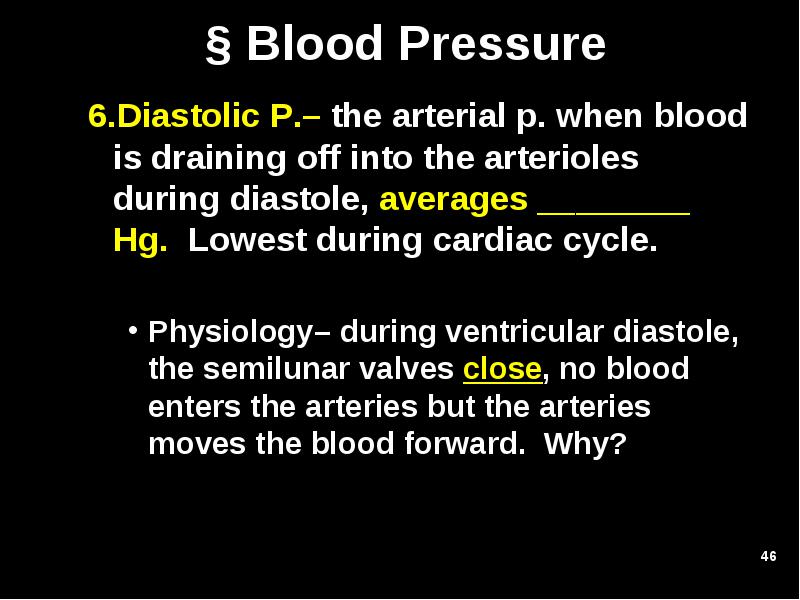 § Blood Pressure

6.Diastolic P.– the arterial p. when blood is draining off into the arterioles during diastole, averages ________ Hg. Lowest during cardiac cycle.

• Physiology– during ventricular diastole, the semilunar valves close, no blood enters the arteries but the arteries moves the blood forward. Why?

46